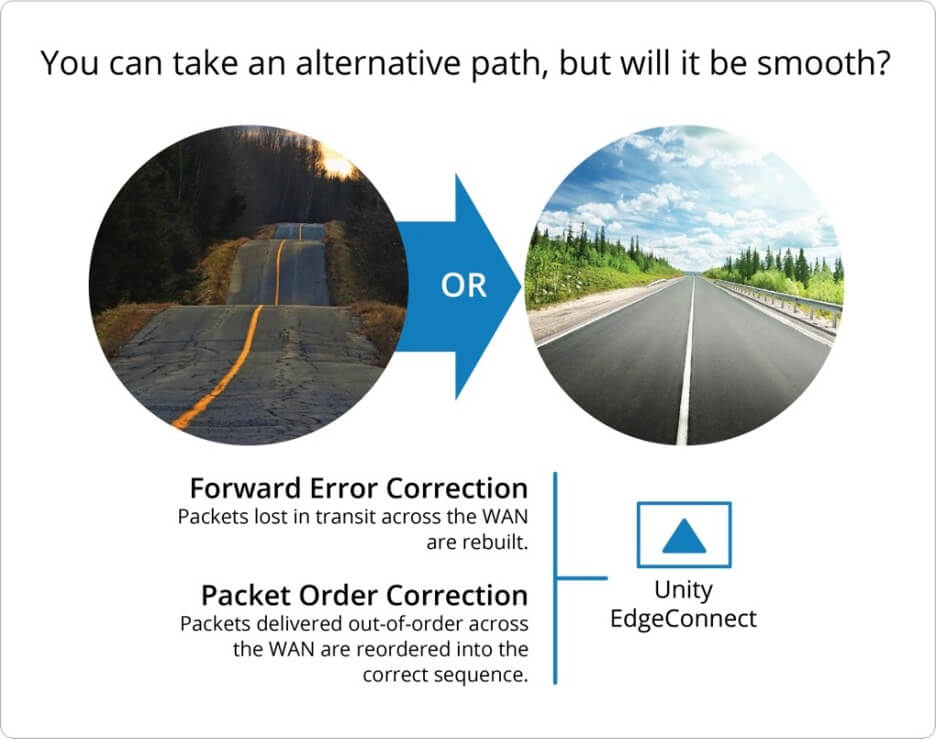 You can take an alternative path, but will it be smooth?

OR

Forward Error Correction
Packets lost in transit across the WAN are rebuilt.

Packet Order Correction
Packets delivered out-of-order across the WAN are reordered into the correct sequence.

Unity EdgeConnect